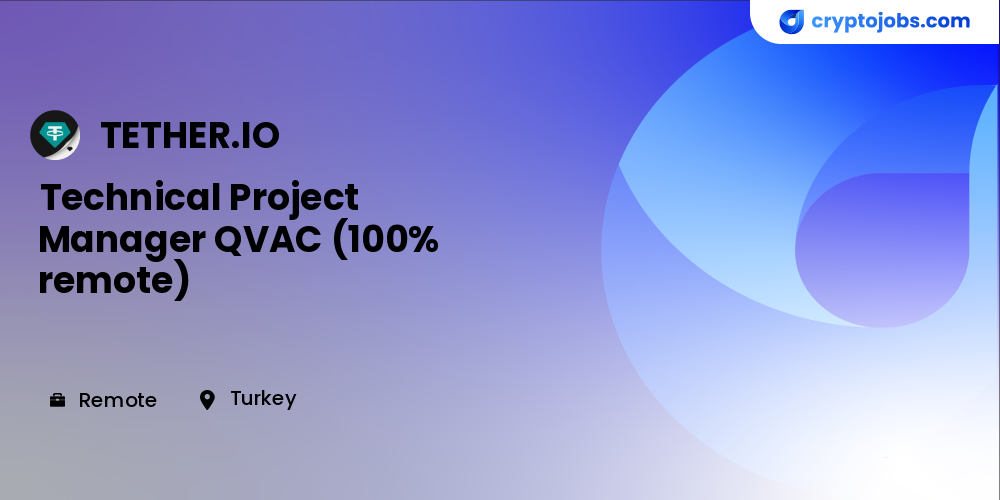 cryptojobs.com

TETHER.IO

Technical Project Manager QVAC (100% remote)

Remote Turkey